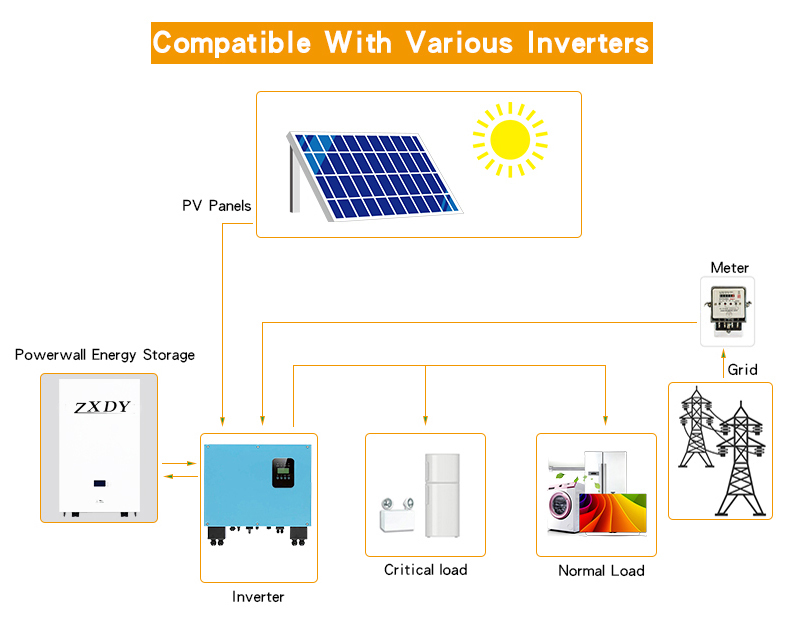 Compatible With Various Inverters

PV Panels

Meter

Powerwall Energy Storage

ZXDY

Grid

Inverter

Critical load

Normal Load